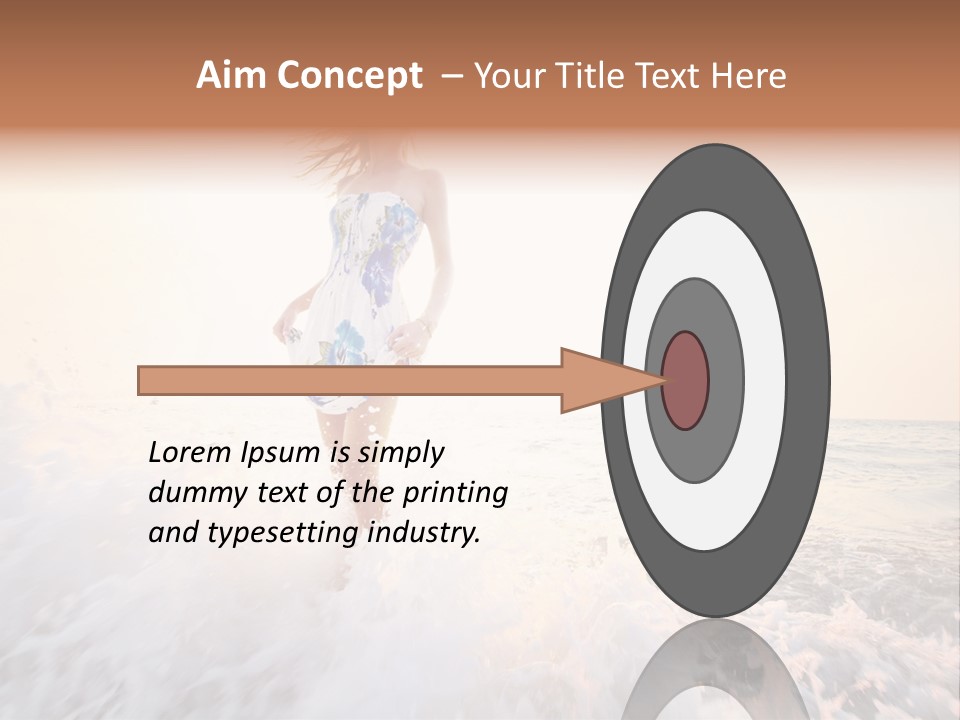 Aim Concept – Your Title Text Here

Lorem Ipsum is simply dummy text of the printing and typesetting industry.